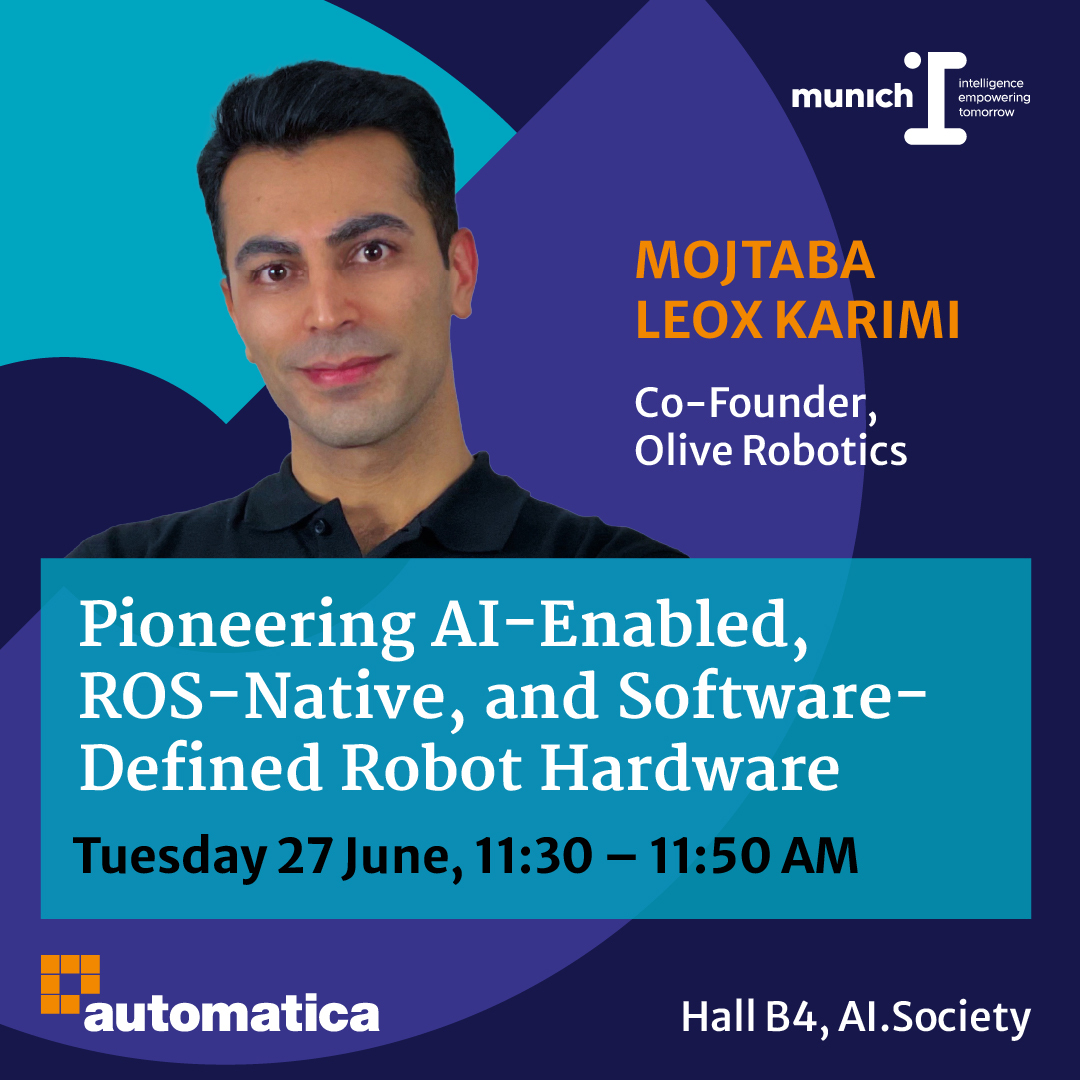 munich
intelligence empowering tomorrow

MOJTABA LEOX KARIMI

Co-Founder, Olive Robotics

Pioneering AI-Enabled, ROS-Native, and Software-Defined Robot Hardware

Tuesday 27 June, 11:30 – 11:50 AM

automatica

Hall B4, AI.Society